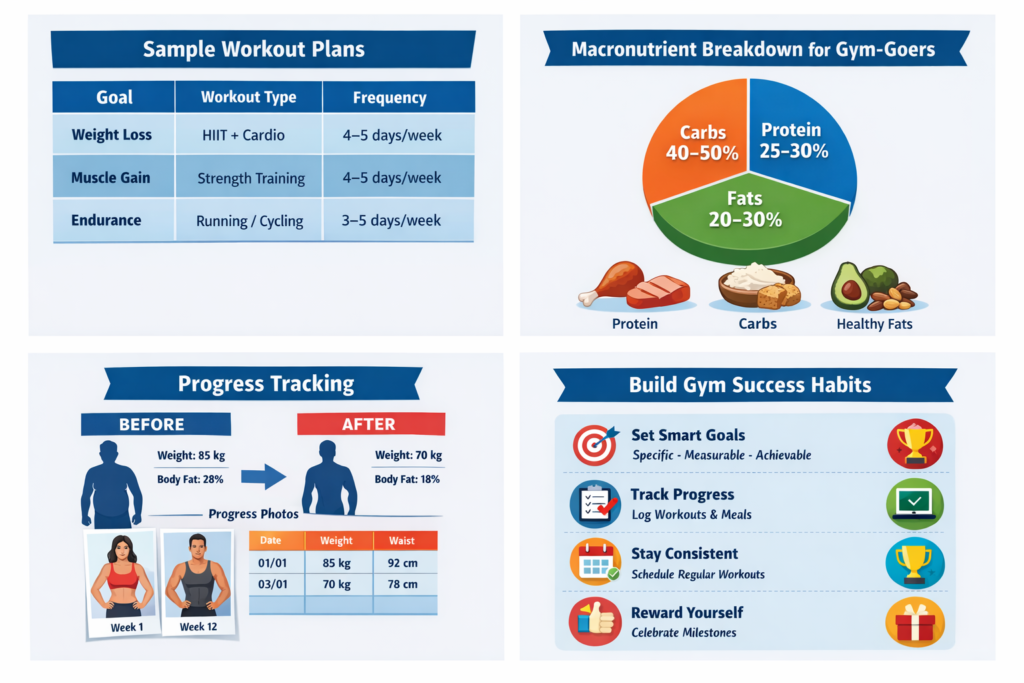 Sample Workout Plans

| Goal | Workout Type | Frequency |
|---|---|---|
| Weight Loss | HIIT + Cardio | 4–5 days/week |
| Muscle Gain | Strength Training | 4–5 days/week |
| Endurance | Running / Cycling | 3–5 days/week |

Macronutrient Breakdown for Gym-Goers

Carbs 40–50%
Protein 25–30%
Fats 20–30%

Protein
Carbs
Healthy Fats

Progress Tracking

BEFORE
Weight: 85 kg
Body Fat: 28%

AFTER
Weight: 70 kg
Body Fat: 18%

Progress Photos

Week 1
Week 12

| Date | Weight | Waist |
|---|---|---|
| 01/01 | 85 kg | 92 cm |
| 03/01 | 70 kg | 78 cm |
| | | |

Build Gym Success Habits

Set Smart Goals
Specific - Measurable - Achievable

Track Progress
Log Workouts & Meals

Stay Consistent
Schedule Regular Workouts

Reward Yourself
Celebrate Milestones